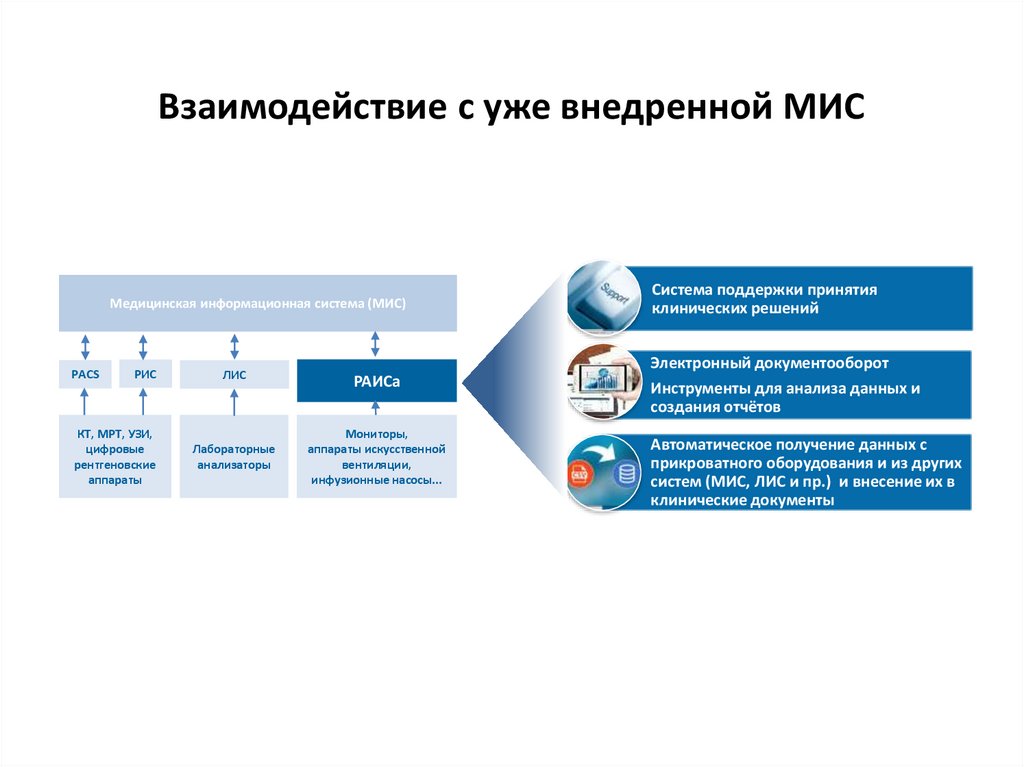 Взаимодействие с уже внедренной МИС

Медицинская информационная система (МИС)

PACS

РИС

ЛИС

РАИСа

КТ, МРТ, УЗИ, цифровые рентгеновские аппараты

Лабораторные анализаторы

Мониторы, аппараты искусственной вентиляции, инфузионные насосы...

Support

Система поддержки принятия клинических решений

Электронный документооборот

Инструменты для анализа данных и создания отчётов

Автоматическое получение данных с прикроватного оборудования и из других систем (МИС, ЛИС и пр.) и внесение их в клинические документы